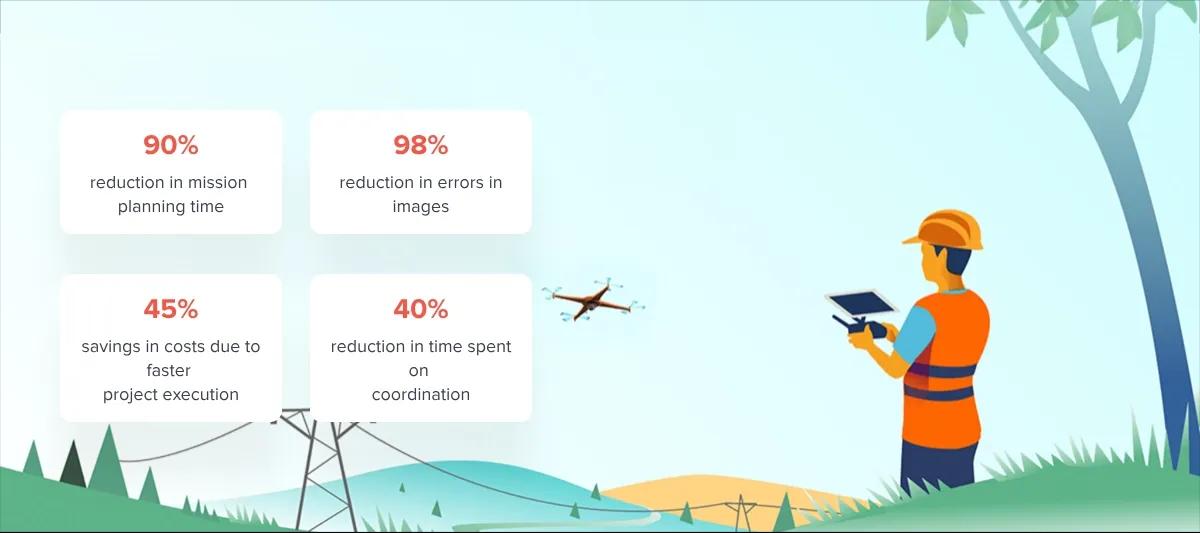 90%
reduction in mission planning time

98%
reduction in errors in images

45%
savings in costs due to faster project execution

40%
reduction in time spent on coordination